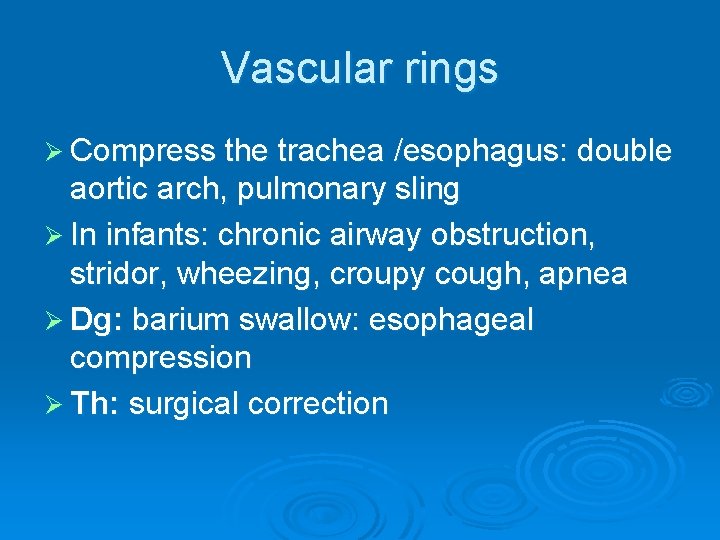 Vascular rings

➢ Compress the trachea /esophagus: double aortic arch, pulmonary sling

➢ In infants: chronic airway obstruction, stridor, wheezing, croupy cough, apnea

➢ Dg: barium swallow: esophageal compression

➢ Th: surgical correction